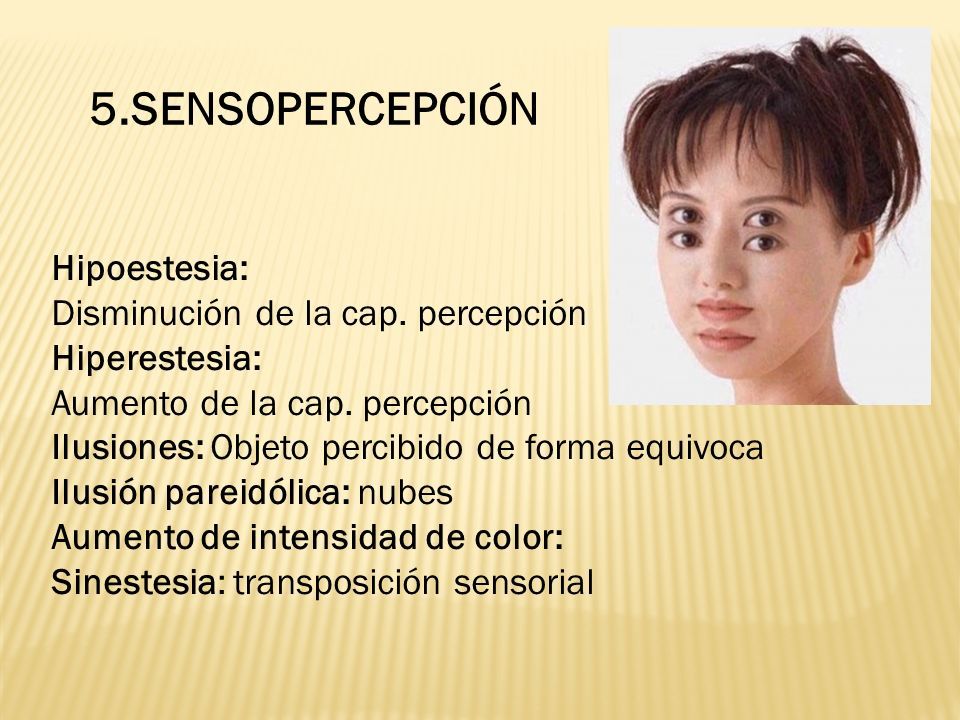 5.SENSOPERCEPCIÓN

Hipoestesia:
Disminución de la cap. percepción
Hiperestesia:
Aumento de la cap. percepción
Ilusiones: Objeto percibido de forma equivoca
Ilusión pareidólica: nubes
Aumento de intensidad de color:
Sinestesia: transposición sensorial